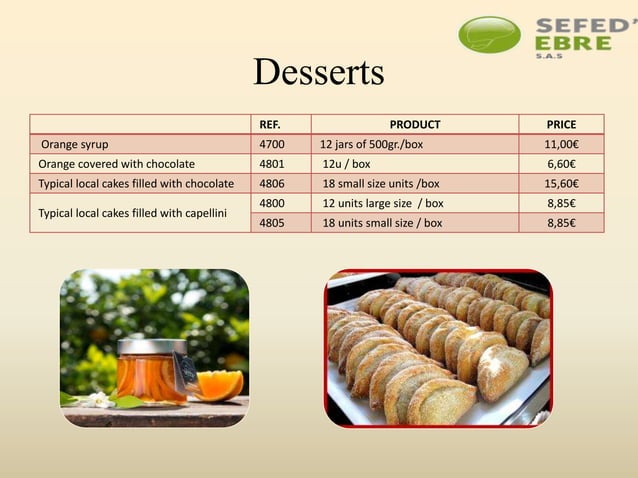 SEFED'
EBRE
S.A.S

Desserts

| | REF. | PRODUCT | PRICE |
|---|---|---|---|
| Orange syrup | 4700 | 12 jars of 500gr./box | 11,00€ |
| Orange covered with chocolate | 4801 | 12u / box | 6,60€ |
| Typical local cakes filled with chocolate | 4806 | 18 small size units /box | 15,60€ |
| Typical local cakes filled with capellini | 4800 | 12 units large size / box | 8,85€ |
| | 4805 | 18 units small size / box | 8,85€ |